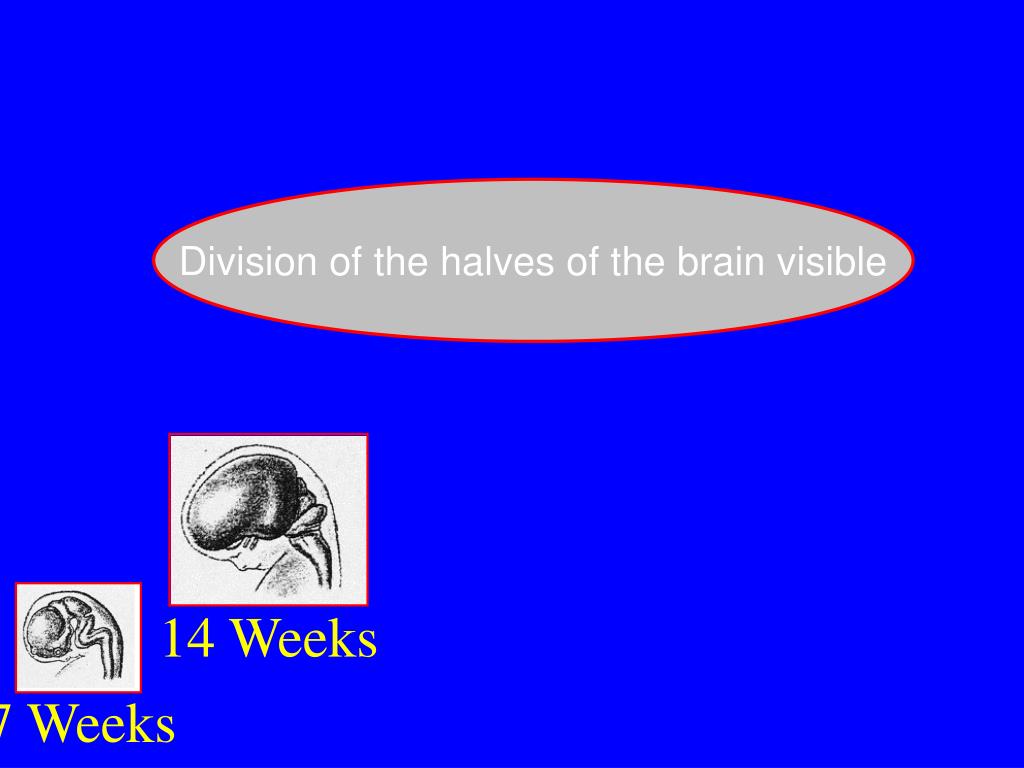 Division of the halves of the brain visible

14 Weeks

7 Weeks